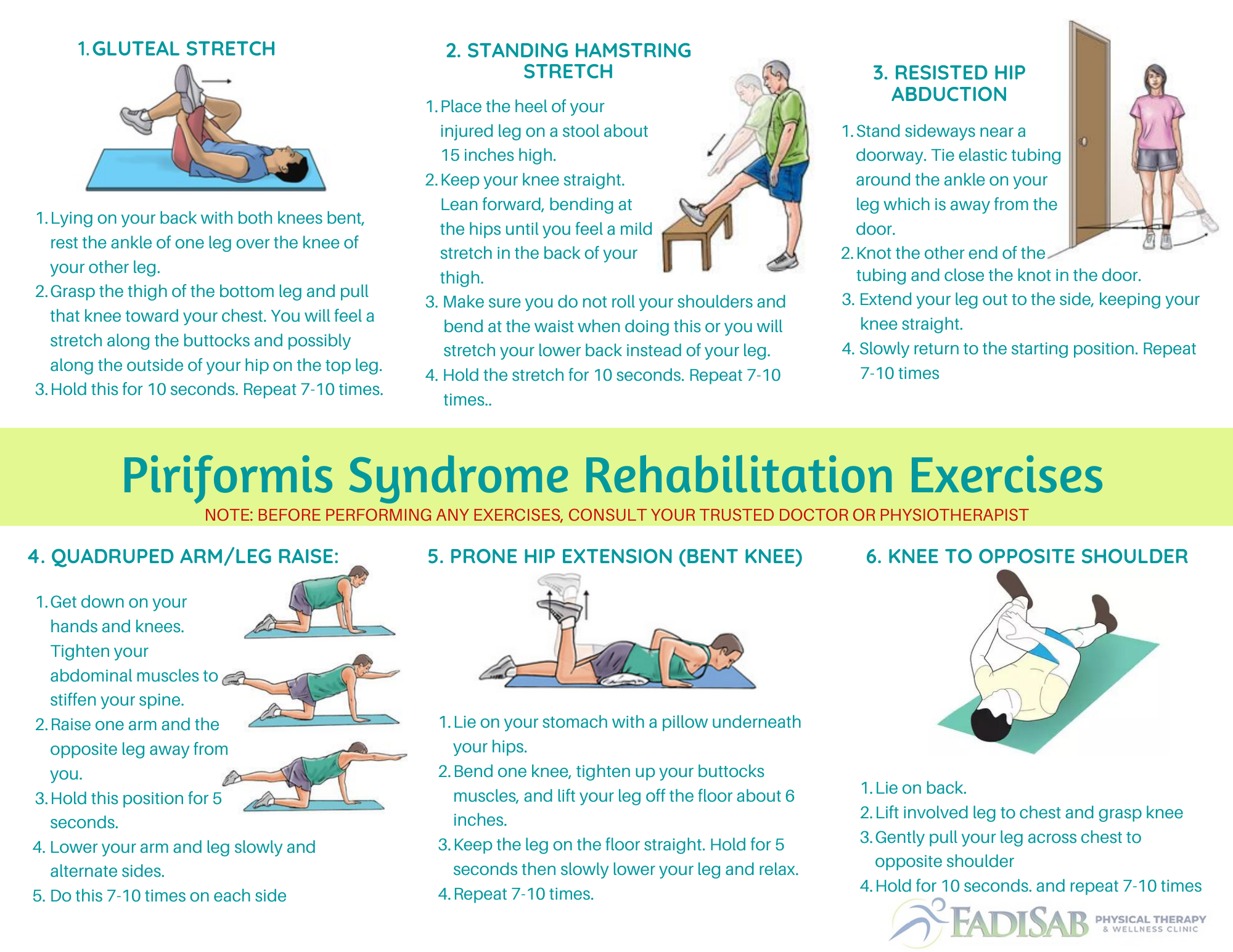 1. GLUTEAL STRETCH

1. Lying on your back with both knees bent, rest the ankle of one leg over the knee of your other leg.
2. Grasp the thigh of the bottom leg and pull that knee toward your chest. You will feel a stretch along the buttocks and possibly along the outside of your hip on the top leg.
3. Hold this for 10 seconds. Repeat 7-10 times.

2. STANDING HAMSTRING STRETCH

1. Place the heel of your injured leg on a stool about 15 inches high.
2. Keep your knee straight. Lean forward, bending at the hips until you feel a mild stretch in the back of your thigh.
3. Make sure you do not roll your shoulders and bend at the waist when doing this or you will stretch your lower back instead of your leg.
4. Hold the stretch for 10 seconds. Repeat 7-10 times..

3. RESISTED HIP ABDUCTION

1. Stand sideways near a doorway. Tie elastic tubing around the ankle on your leg which is away from the door.
2. Knot the other end of the tubing and close the knot in the door.
3. Extend your leg out to the side, keeping your knee straight.
4. Slowly return to the starting position. Repeat 7-10 times

Piriformis Syndrome Rehabilitation Exercises
NOTE: BEFORE PERFORMING ANY EXERCISES, CONSULT YOUR TRUSTED DOCTOR OR PHYSIOTHERAPIST

4. QUADRUPED ARM/LEG RAISE:

1. Get down on your hands and knees. Tighten your abdominal muscles to stiffen your spine.
2. Raise one arm and the opposite leg away from you.
3. Hold this position for 5 seconds.
4. Lower your arm and leg slowly and alternate sides.
5. Do this 7-10 times on each side

5. PRONE HIP EXTENSION (BENT KNEE)

1. Lie on your stomach with a pillow underneath your hips.
2. Bend one knee, tighten up your buttocks muscles, and lift your leg off the floor about 6 inches.
3. Keep the leg on the floor straight. Hold for 5 seconds then slowly lower your leg and relax.
4. Repeat 7-10 times.

6. KNEE TO OPPOSITE SHOULDER

1. Lie on back.
2. Lift involved leg to chest and grasp knee
3. Gently pull your leg across chest to opposite shoulder
4. Hold for 10 seconds. and repeat 7-10 times

FADISAB PHYSICAL THERAPY & WELLNESS CLINIC